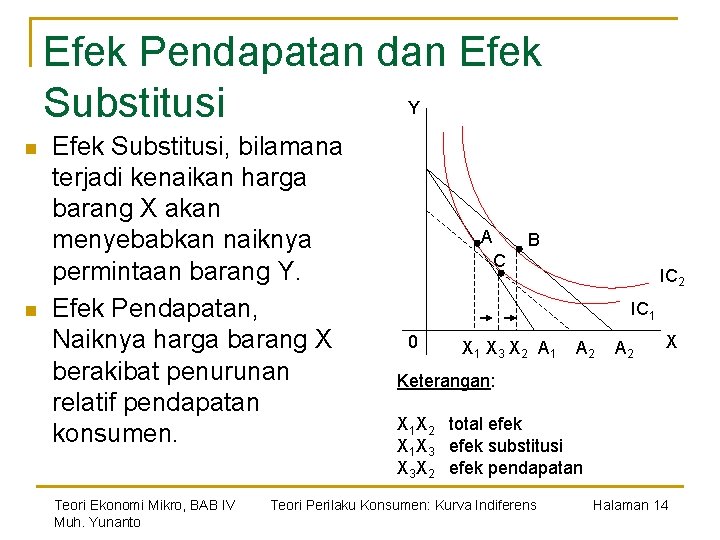 Efek Pendapatan dan Efek Substitusi

Efek Substitusi, bilamana terjadi kenaikan harga barang X akan menyebabkan naiknya permintaan barang Y.

Efek Pendapatan, Naiknya harga barang X berakibat penurunan relatif pendapatan konsumen.

Y
A
B
C
$IC_2$
$IC_1$
0
$X_1$ $X_3$ $X_2$ $A_1$ $A_2$ $A_2$
X

Keterangan:

$X_1X_2$ total efek
$X_1X_3$ efek substitusi
$X_3X_2$ efek pendapatan

Teori Ekonomi Mikro, BAB IV
Muh. Yunanto
Teori Perilaku Konsumen: Kurva Indiferens
Halaman 14